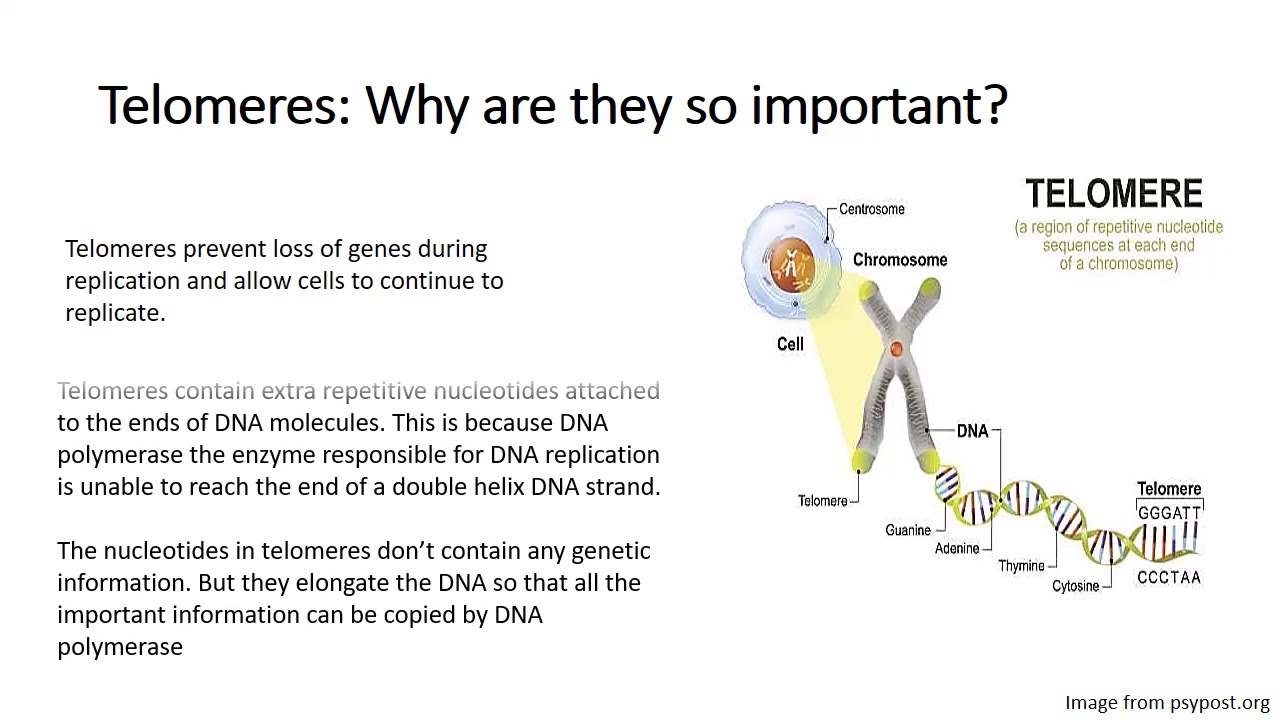 Telomeres: Why are they so important?

Telomeres prevent loss of genes during replication and allow cells to continue to replicate.

Telomeres contain extra repetitive nucleotides attached to the ends of DNA molecules. This is because DNA polymerase the enzyme responsible for DNA replication is unable to reach the end of a double helix DNA strand.

The nucleotides in telomeres don't contain any genetic information. But they elongate the DNA so that all the important information can be copied by DNA polymerase

TELOMERE
(a region of repetitive nucleotide sequences at each end of a chromosome)

Centrosome
Chromosome
Cell
DNA
Telomere
Guanine
Adenine
Thymine
Cytosine
Telomere
GGGATT
CCCTAA

Image from psypost.org